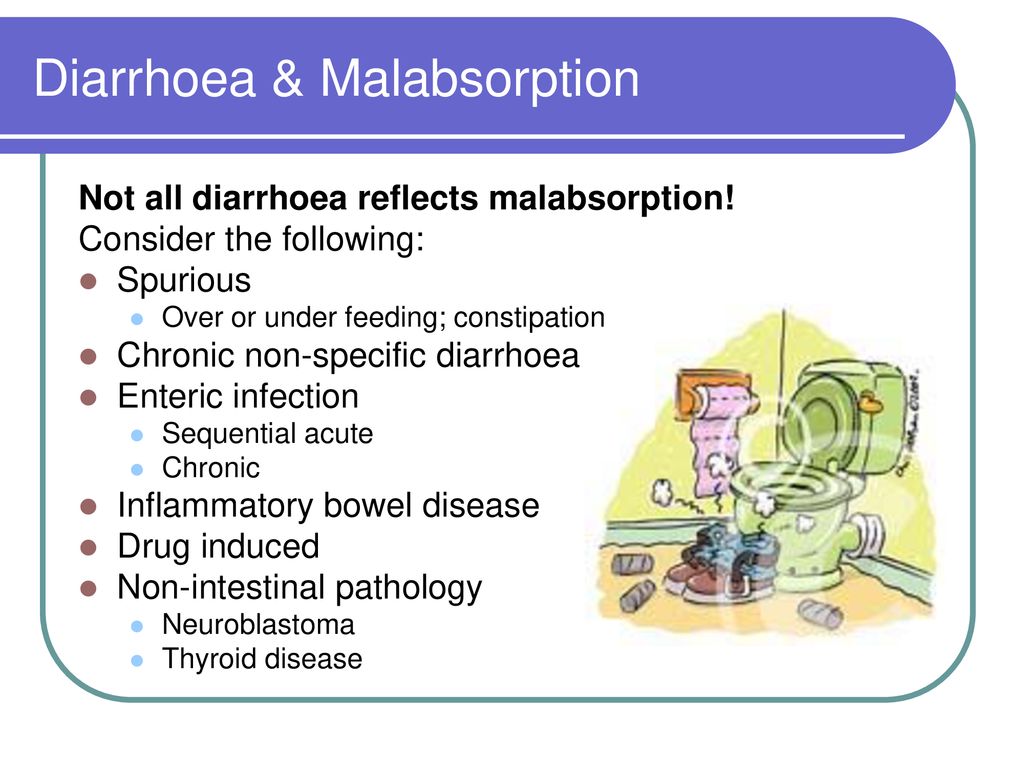 Diarrhoea & Malabsorption

Not all diarrhoea reflects malabsorption!
Consider the following:

- Spurious
  - Over or under feeding; constipation
- Chronic non-specific diarrhoea
- Enteric infection
  - Sequential acute
  - Chronic
- Inflammatory bowel disease
- Drug induced
- Non-intestinal pathology
  - Neuroblastoma
  - Thyroid disease